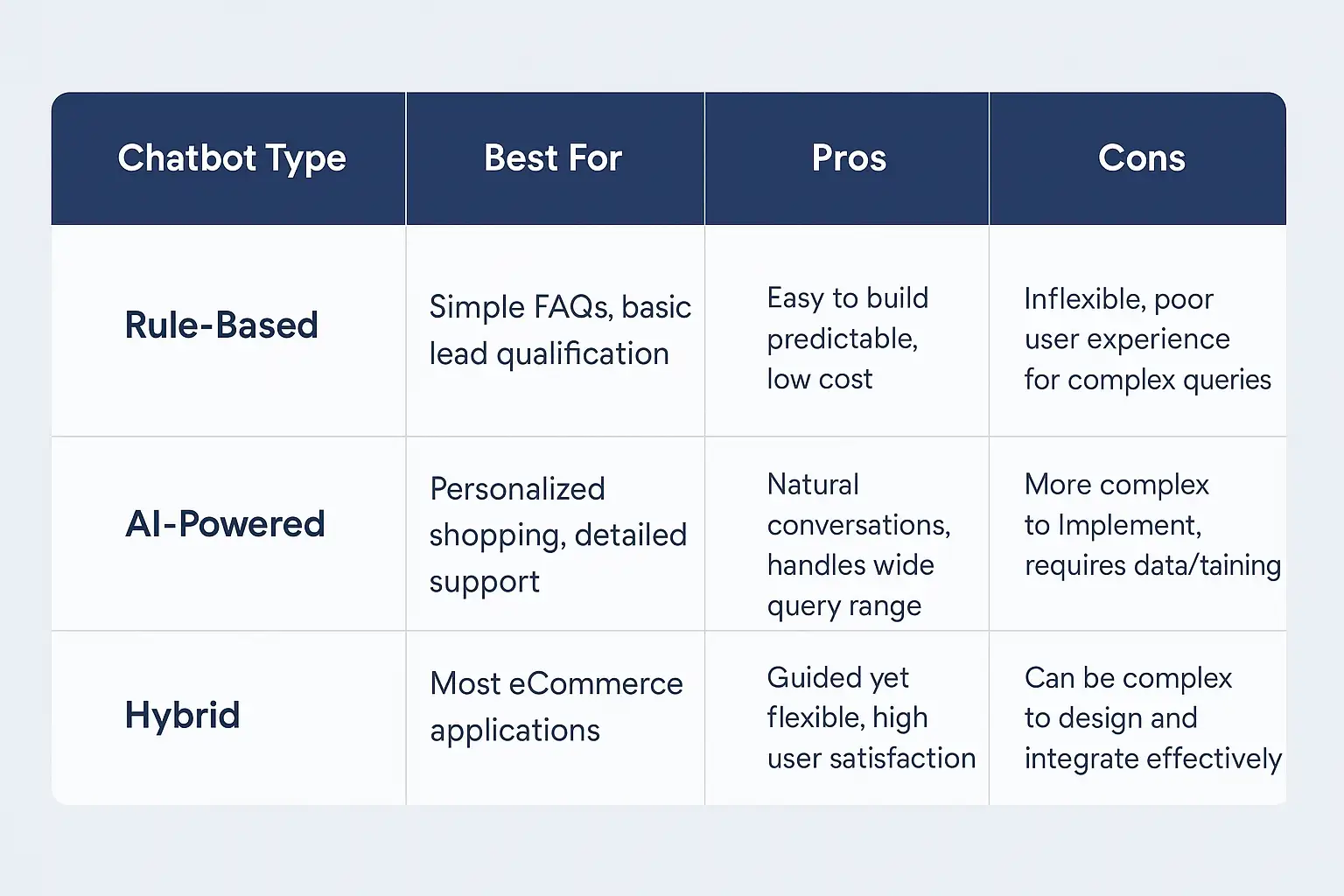 | Chatbot Type | Best For | Pros | Cons |
|---|---|---|---|
| Rule-Based | Simple FAQs, basic lead qualification | Easy to build predictable, low cost | Inflexible, poor user experience for complex queries |
| AI-Powered | Personalized shopping, detailed support | Natural conversations, handles wide query range | More complex to Implement, requires data/taining |
| Hybrid | Most eCommerce applications | Guided yet flexible, high user satisfaction | Can be complex to design and integrate effectively |